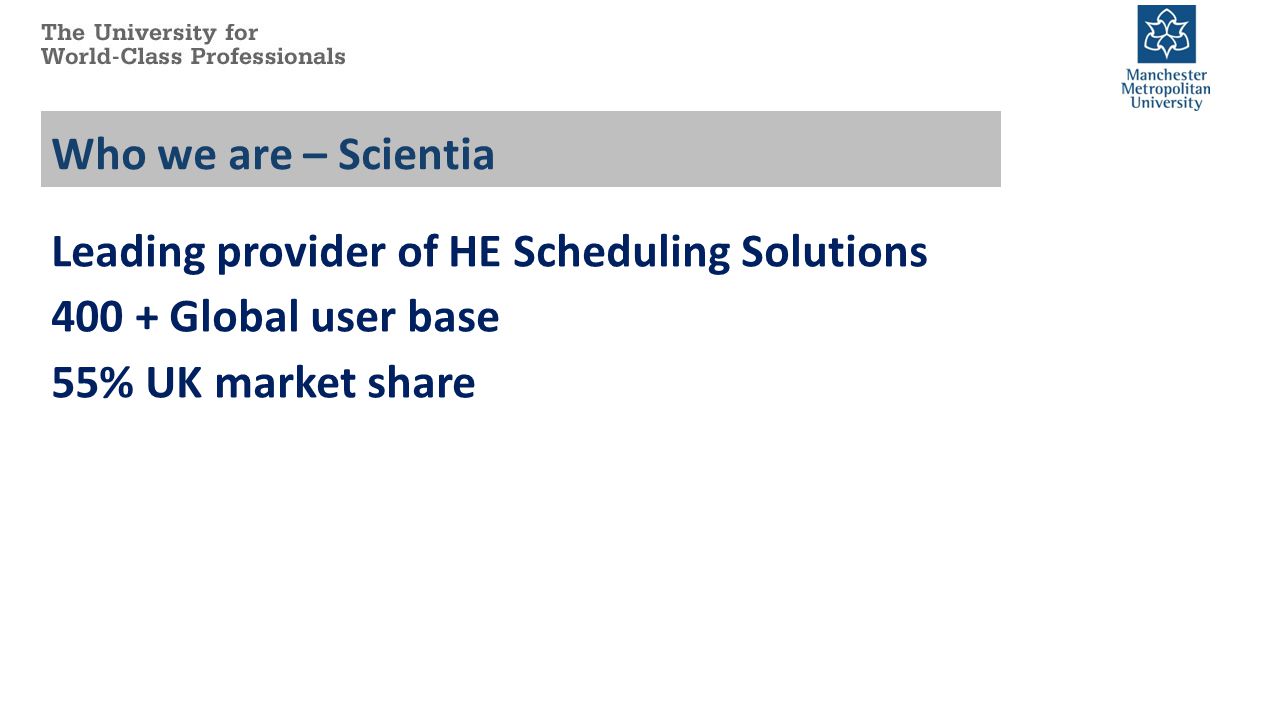 The University for World-Class Professionals

Manchester Metropolitan University

Who we are – Scientia

Leading provider of HE Scheduling Solutions

400 + Global user base

55% UK market share